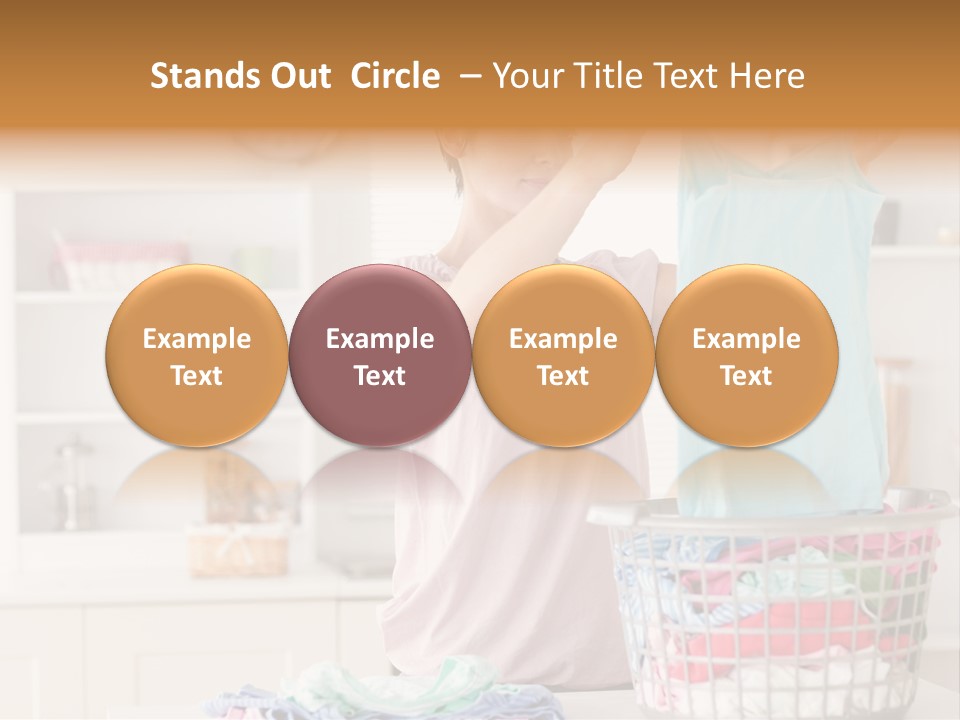 Stands Out Circle – Your Title Text Here

Example Text

Example Text

Example Text

Example Text